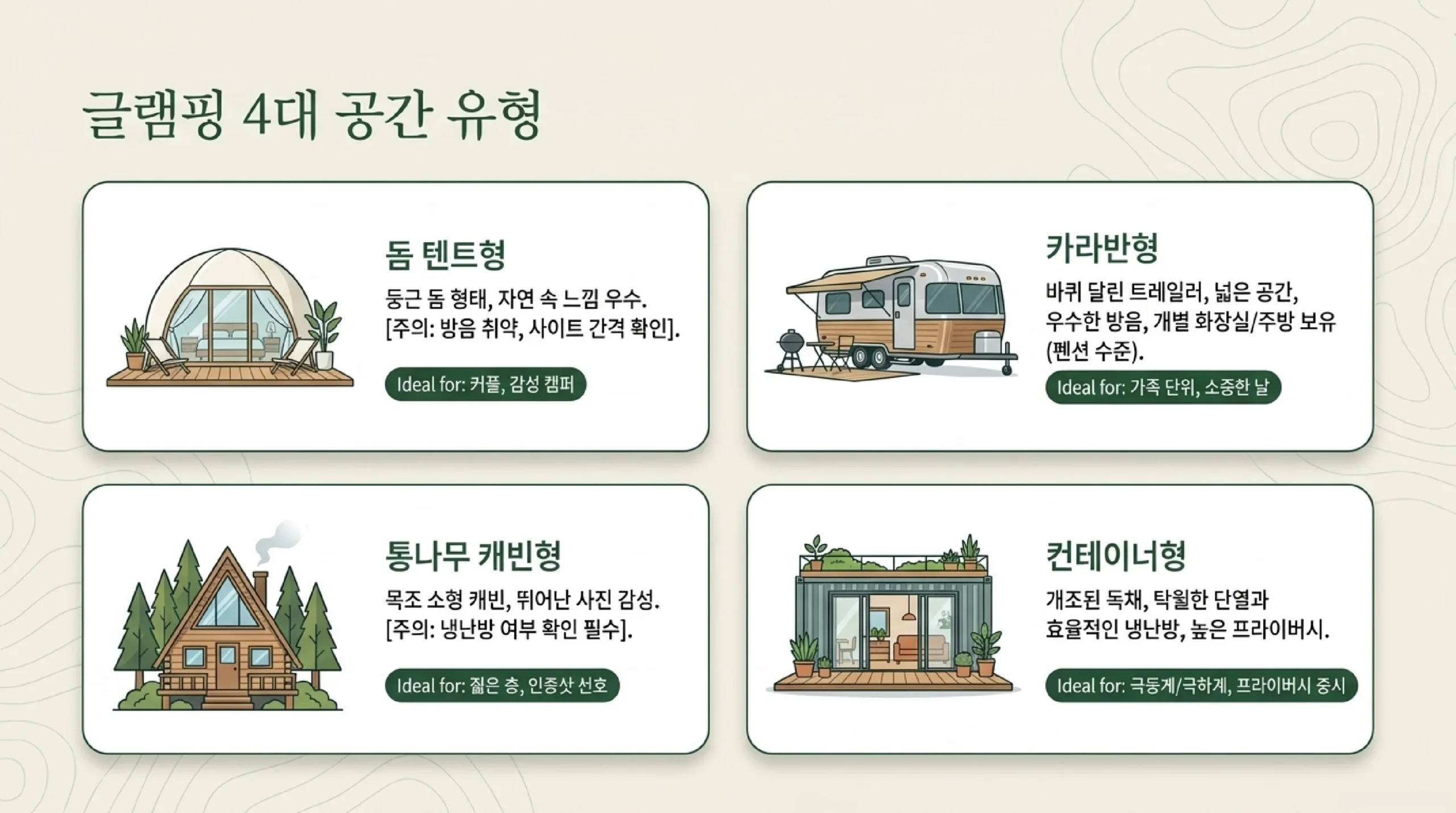 글램핑 4대 공간 유형

돔 텐트형

둥근 돔 형태, 자연 속 느낌 우수.
[주의: 방음 취약, 사이트 간격 확인].

Ideal for: 커플, 감성 캠퍼

카라반형

바퀴 달린 트레일러, 넓은 공간, 우수한 방음, 개별 화장실/주방 보유 (펜션 수준).

Ideal for: 가족 단위, 소중한 날

통나무 캐빈형

목조 소형 캐빈, 뛰어난 사진 감성.
[주의: 냉난방 여부 확인 필수].

Ideal for: 젊은 층, 인증샷 선호

컨테이너형

개조된 독채, 탁월한 단열과 효율적인 냉난방, 높은 프라이버시.

Ideal for: 극동계/극하계, 프라이버시 중시